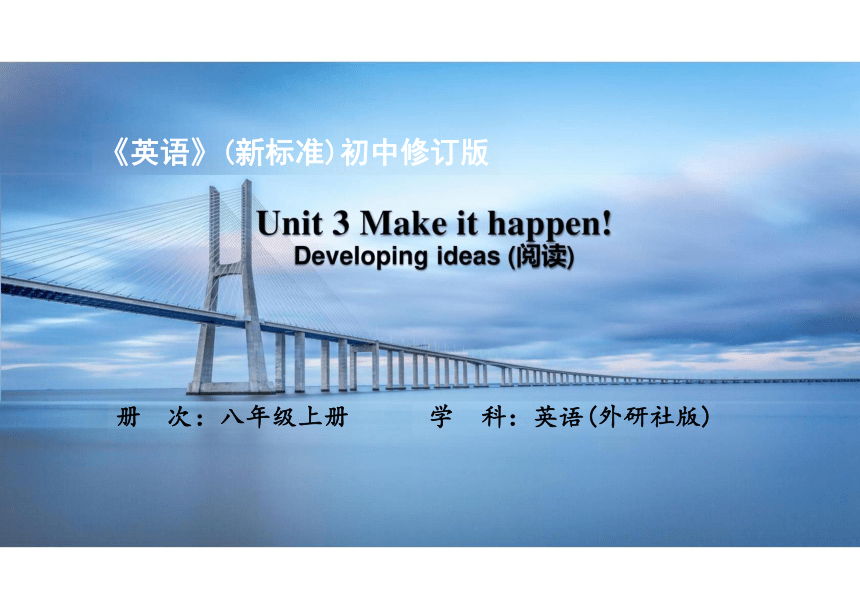 《英语》(新标准)初中修订版

Unit 3 Make it happen!
Developing ideas (阅读)

册 次：八年级上册

学 科：英语(外研社版)